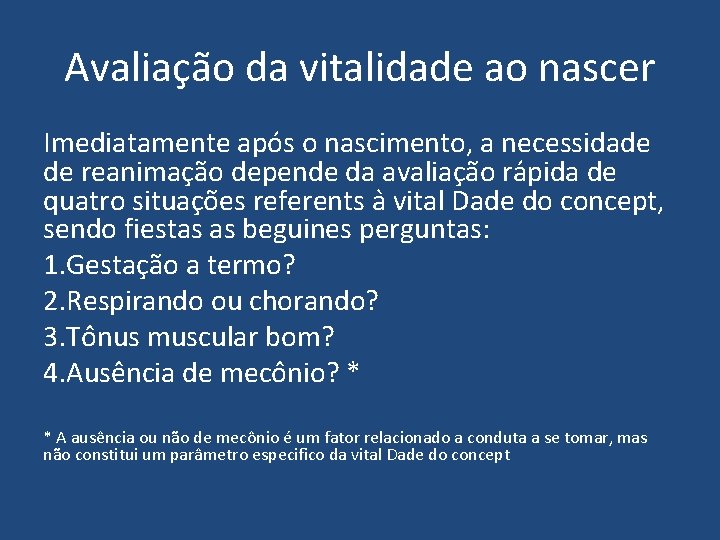 Avaliação da vitalidade ao nascer

Imediatamente após o nascimento, a necessidade de reanimação depende da avaliação rápida de quatro situações referents à vital Dade do concept, sendo fiestas as beguines perguntas:

1.Gestação a termo?

2.Respirando ou chorando?

3.Tônus muscular bom?

4.Ausência de mecônio? *

* A ausência ou não de mecônio é um fator relacionado a conduta a se tomar, mas não constitui um parâmetro especifico da vital Dade do concept